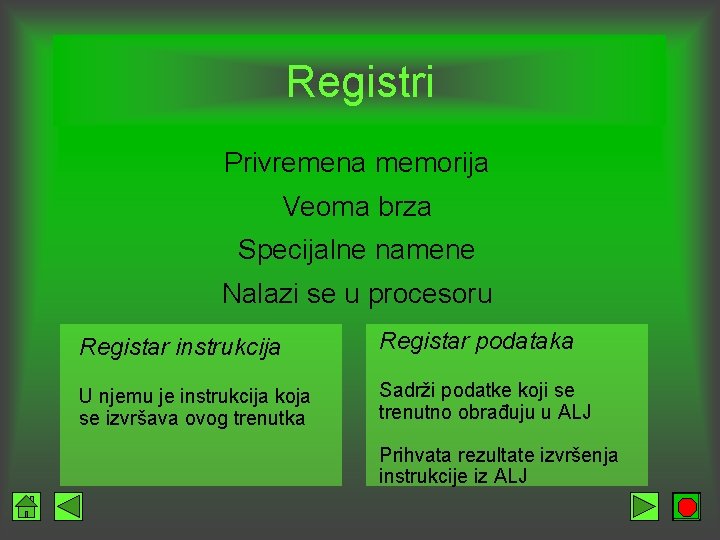 Registri

Privremena memorija

Veoma brza

Specijalne namene

Nalazi se u procesoru

Registar instrukcija

U njemu je instrukcija koja se izvršava ovog trenutka

Registar podataka

Sadrži podatke koji se trenutno obrađuju u ALJ

Prihvata rezultate izvršenja instrukcije iz ALJ